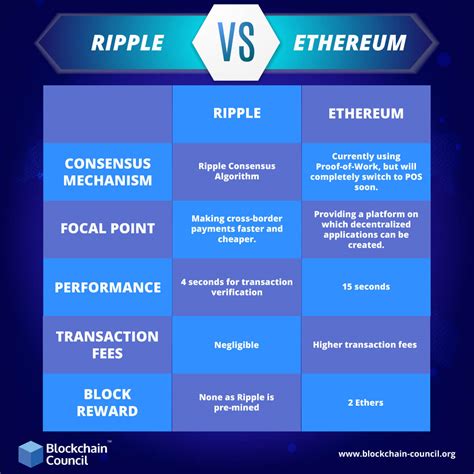 RIPPLE VS ETHEREUM

| | RIPPLE | ETHEREUM |
|---|---|---|
| CONSENSUS MECHANISM | Ripple Consensus Algorithm | Currently using Proof-of-Work, but will completely switch to POS soon. |
| FOCAL POINT | Making cross-border payments faster and cheaper. | Providing a platform on which decentralized applications can be created. |
| PERFORMANCE | 4 seconds for transaction verification | 15 seconds |
| TRANSACTION FEES | Negligible | Higher transaction fees |
| BLOCK REWARD | None as Ripple is pre-mined | 2 Ethers |

Blockchain Council™

www.blockchain-council.org